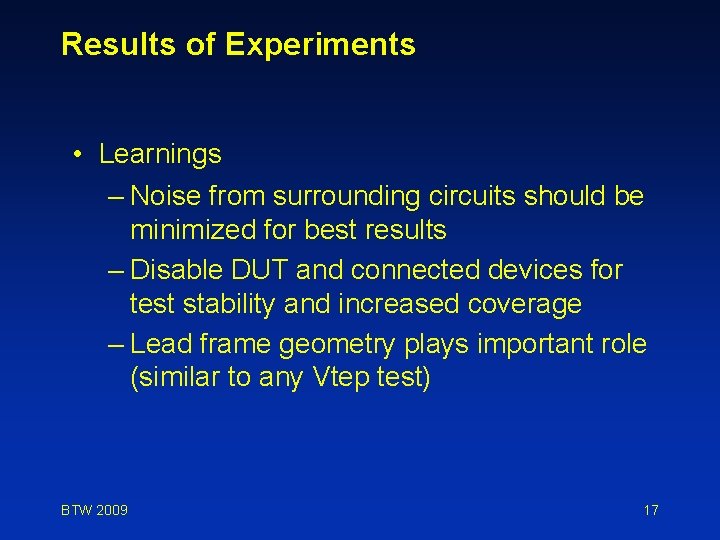 Results of Experiments

• Learnings
– Noise from surrounding circuits should be minimized for best results
– Disable DUT and connected devices for test stability and increased coverage
– Lead frame geometry plays important role (similar to any Vtep test)

BTW 2009

17